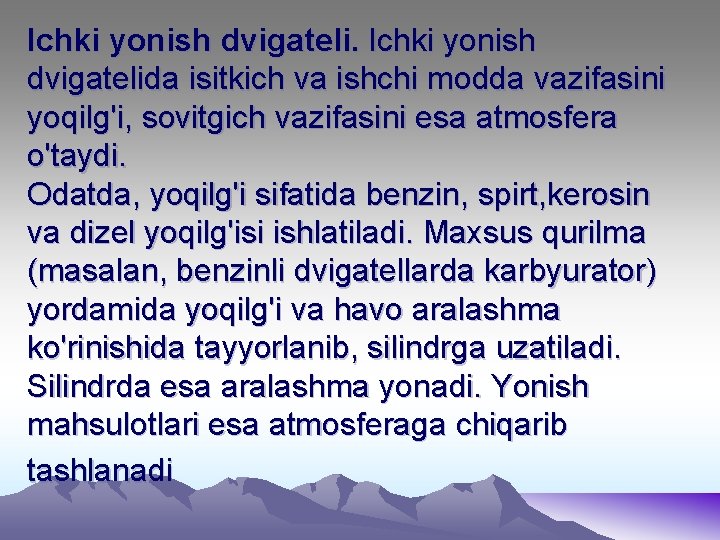 Ichki yonish dvigateli. Ichki yonish dvigatelida isitkich va ishchi modda vazifasini yoqilg'i, sovitgich vazifasini esa atmosfera o'taydi.
Odatda, yoqilg'i sifatida benzin, spirt,kerosin va dizel yoqilg'isi ishlatiladi. Maxsus qurilma (masalan, benzinli dvigatellarda karbyurator) yordamida yoqilg'i va havo aralashma ko'rinishida tayyorlanib, silindrga uzatiladi. Silindrda esa aralashma yonadi. Yonish mahsulotlari esa atmosferaga chiqarib tashlanadi